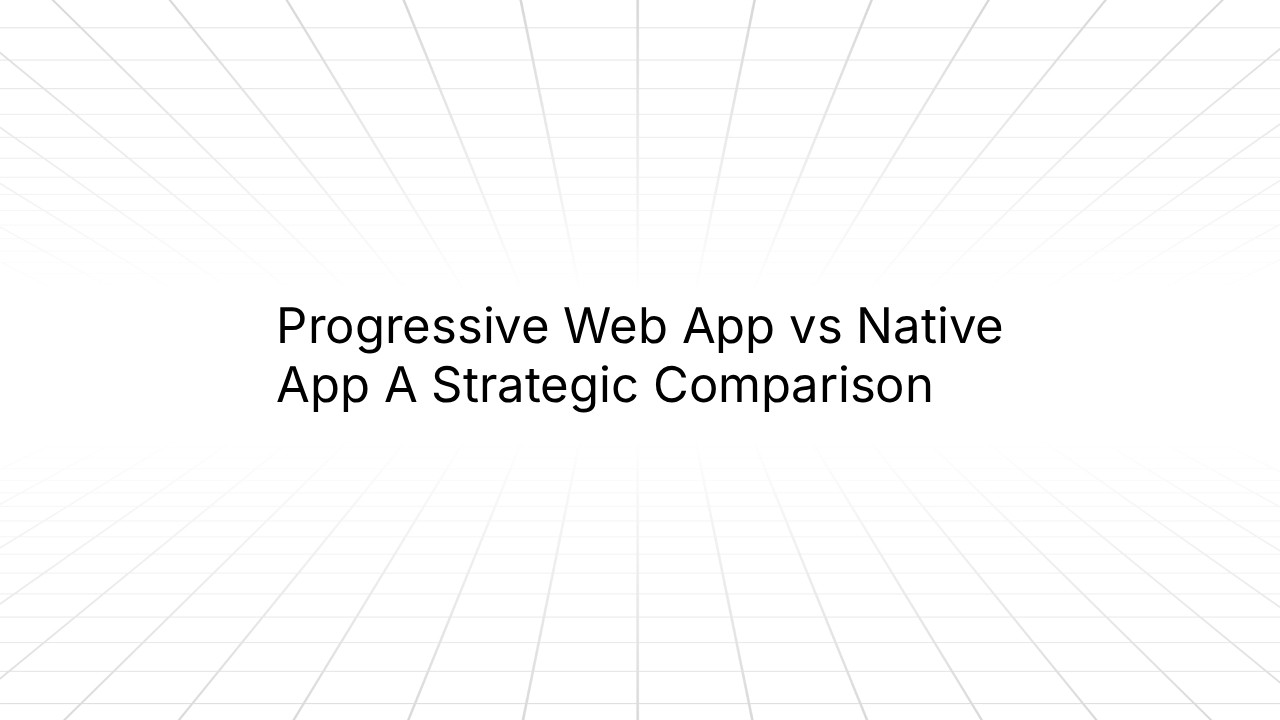 Progressive Web App vs Native App A Strategic Comparison